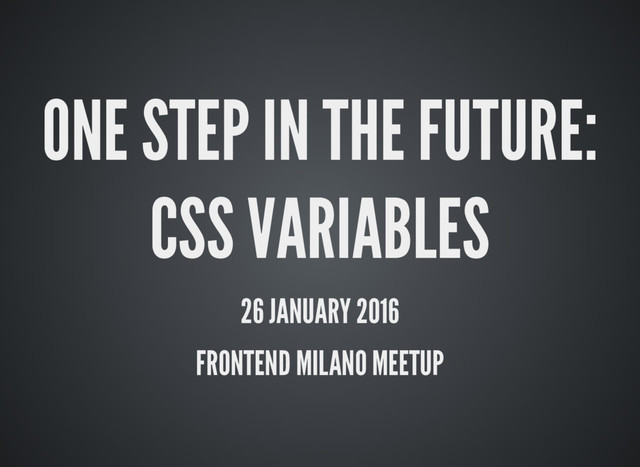 ONE STEP IN THE FUTURE: CSS VARIABLES

26 JANUARY 2016

FRONTEND MILANO MEETUP